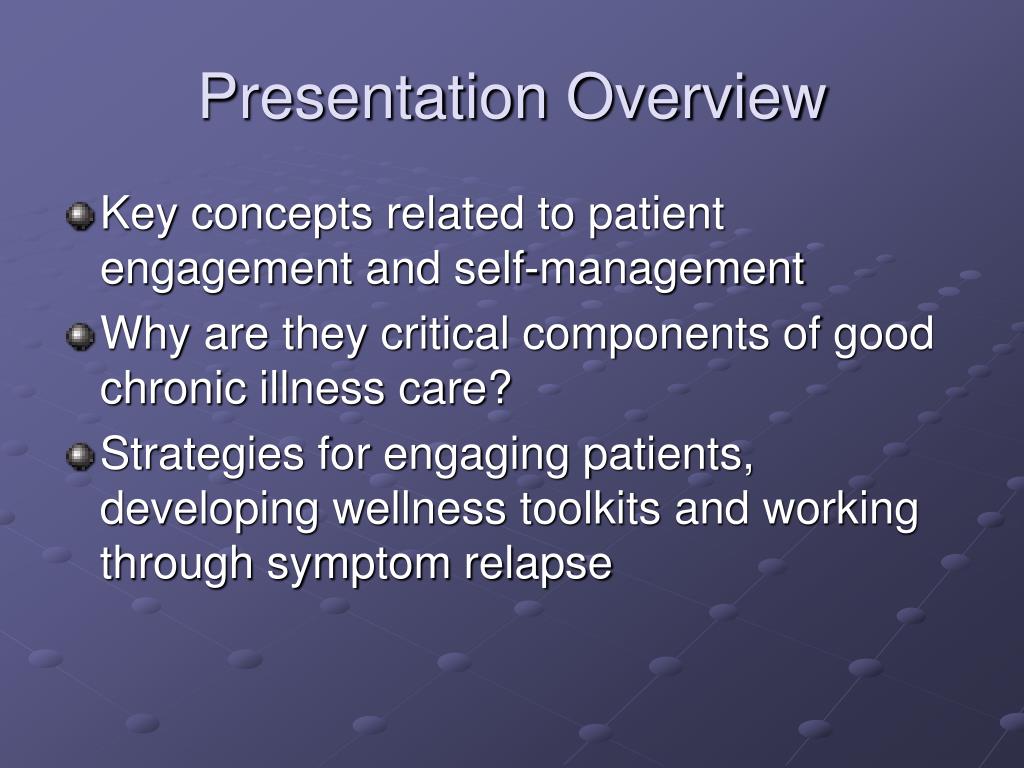 Presentation Overview

Key concepts related to patient engagement and self-management

Why are they critical components of good chronic illness care?

Strategies for engaging patients, developing wellness toolkits and working through symptom relapse